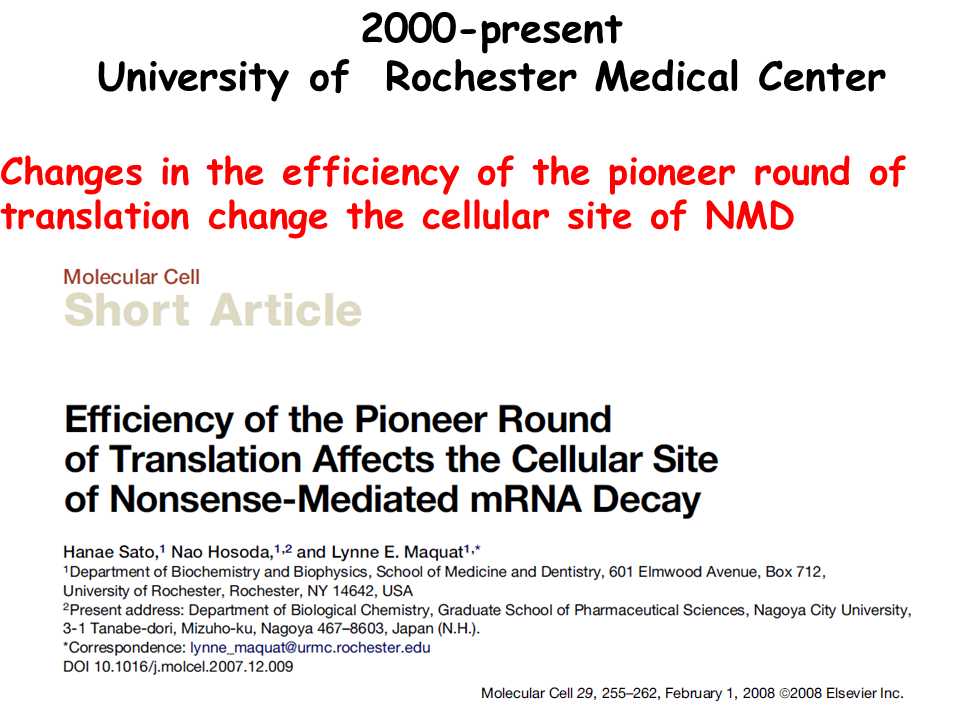 2000-present
University of Rochester Medical Center

Changes in the efficiency of the pioneer round of translation change the cellular site of NMD

Molecular Cell
Short Article

Efficiency of the Pioneer Round of Translation Affects the Cellular Site of Nonsense-Mediated mRNA Decay

Hanae Sato,$^1$ Nao Hosoda,$^{1,2}$ and Lynne E. Maquat$^{1,*}$
$^1$Department of Biochemistry and Biophysics, School of Medicine and Dentistry, 601 Elmwood Avenue, Box 712, University of Rochester, Rochester, NY 14642, USA
$^2$Present address: Department of Biological Chemistry, Graduate School of Pharmaceutical Sciences, Nagoya City University, 3-1 Tanabe-dori, Mizuho-ku, Nagoya 467–8603, Japan (N.H.).
*Correspondence: lynne_maquat@urmc.rochester.edu
DOI 10.1016/j.molcel.2007.12.009

Molecular Cell 29, 255–262, February 1, 2008 ©2008 Elsevier Inc.